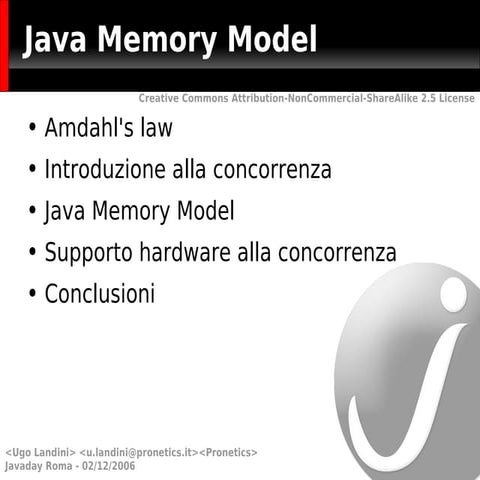 Java Memory Model

Creative Commons Attribution-NonCommercial-ShareAlike 2.5 License

• Amdahl's law
• Introduzione alla concorrenza
• Java Memory Model
• Supporto hardware alla concorrenza
• Conclusioni

<Ugo Landini> <u.landini@pronetics.it><Pronetics>
Javaday Roma - 02/12/2006